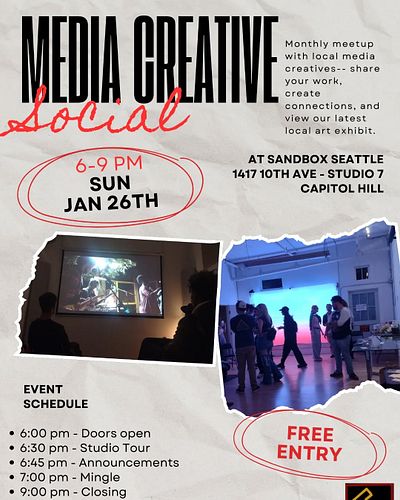 MEDIA CREATIVE
Social

Monthly meetup with local media creatives-- share your work, create connections, and view our latest local art exhibit.

6-9 PM
SUN
JAN 26TH

AT SANDBOX SEATTLE
1417 10TH AVE - STUDIO 7
CAPITOL HILL

EVENT SCHEDULE

• 6:00 pm - Doors open
• 6:30 pm - Studio Tour
• 6:45 pm - Announcements
• 7:00 pm - Mingle
• 9:00 pm - Closing

FREE ENTRY